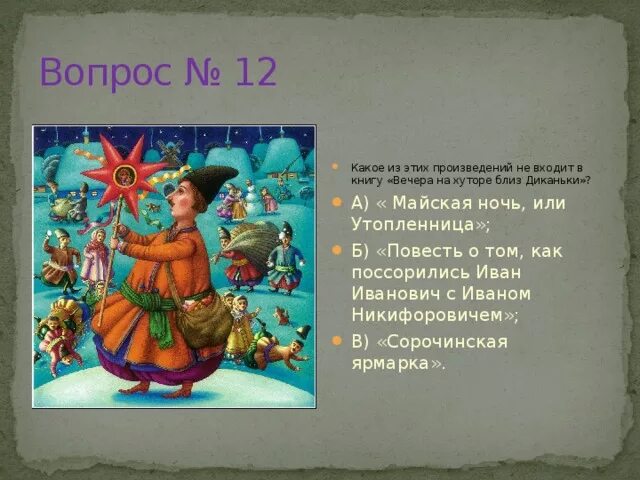 Вопрос № 12

Какое из этих произведений не входит в книгу «Вечера на хуторе близ Диканьки»?

А) « Майская ночь, или Утопленница»;

Б) «Повесть о том, как поссорились Иван Иванович с Иваном Никифоровичем»;

В) «Сорочинская ярмарка».